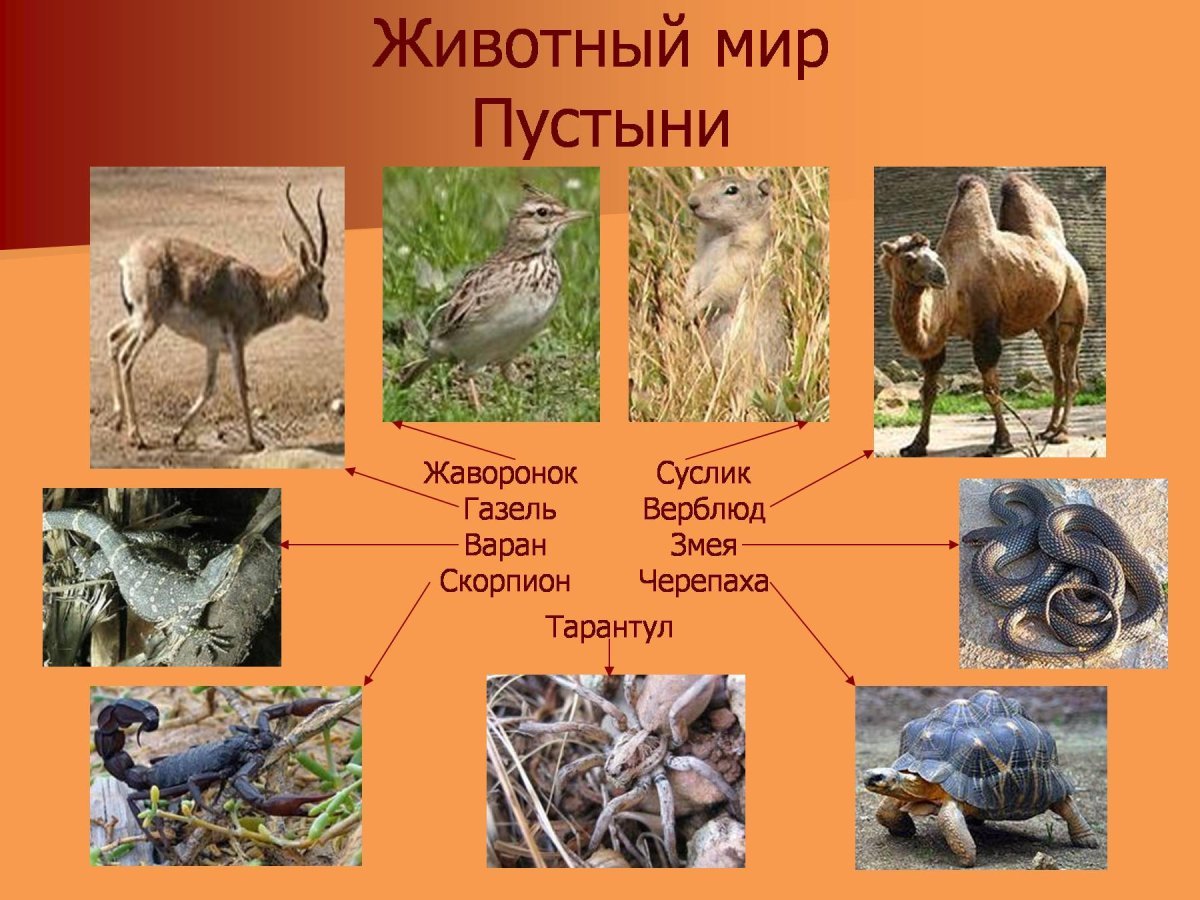 Животный мир Пустыни

Жаворонок
Газель
Варан
Скорпион

Суслик
Верблюд
Змея
Черепаха

Тарантул